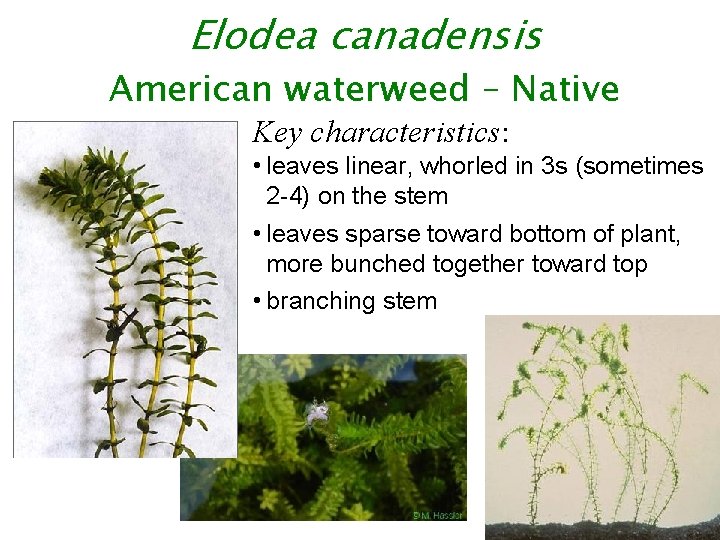 Elodea canadensis
American waterweed – Native

Key characteristics:

• leaves linear, whorled in 3s (sometimes 2-4) on the stem

• leaves sparse toward bottom of plant, more bunched together toward top

• branching stem

©M. Hassler